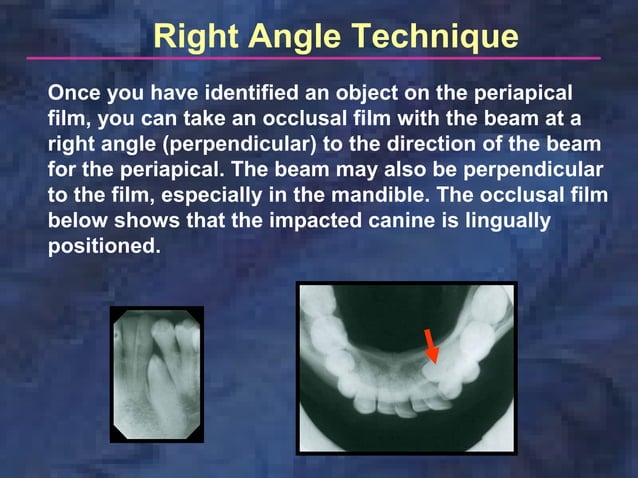 Right Angle Technique

Once you have identified an object on the periapical film, you can take an occlusal film with the beam at a right angle (perpendicular) to the direction of the beam for the periapical. The beam may also be perpendicular to the film, especially in the mandible. The occlusal film below shows that the impacted canine is lingually positioned.